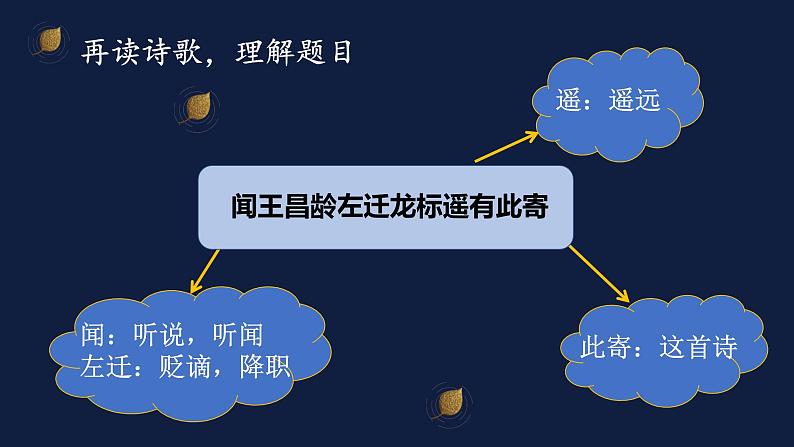 再读诗歌，理解题目

遥：遥远

闻王昌龄左迁龙标遥有此寄

闻：听说，听闻
左迁：贬谪，降职

此寄：这首诗